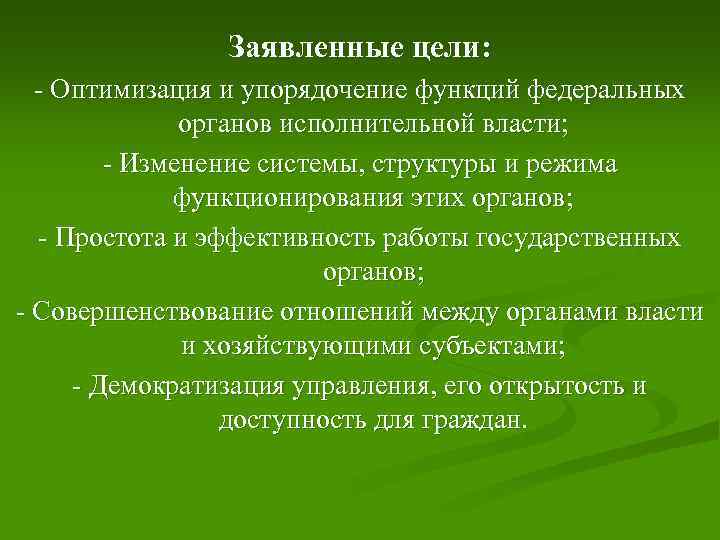 Заявленные цели:
- Оптимизация и упорядочение функций федеральных органов исполнительной власти;
- Изменение системы, структуры и режима функционирования этих органов;
- Простота и эффективность работы государственных органов;
- Совершенствование отношений между органами власти и хозяйствующими субъектами;
- Демократизация управления, его открытость и доступность для граждан.